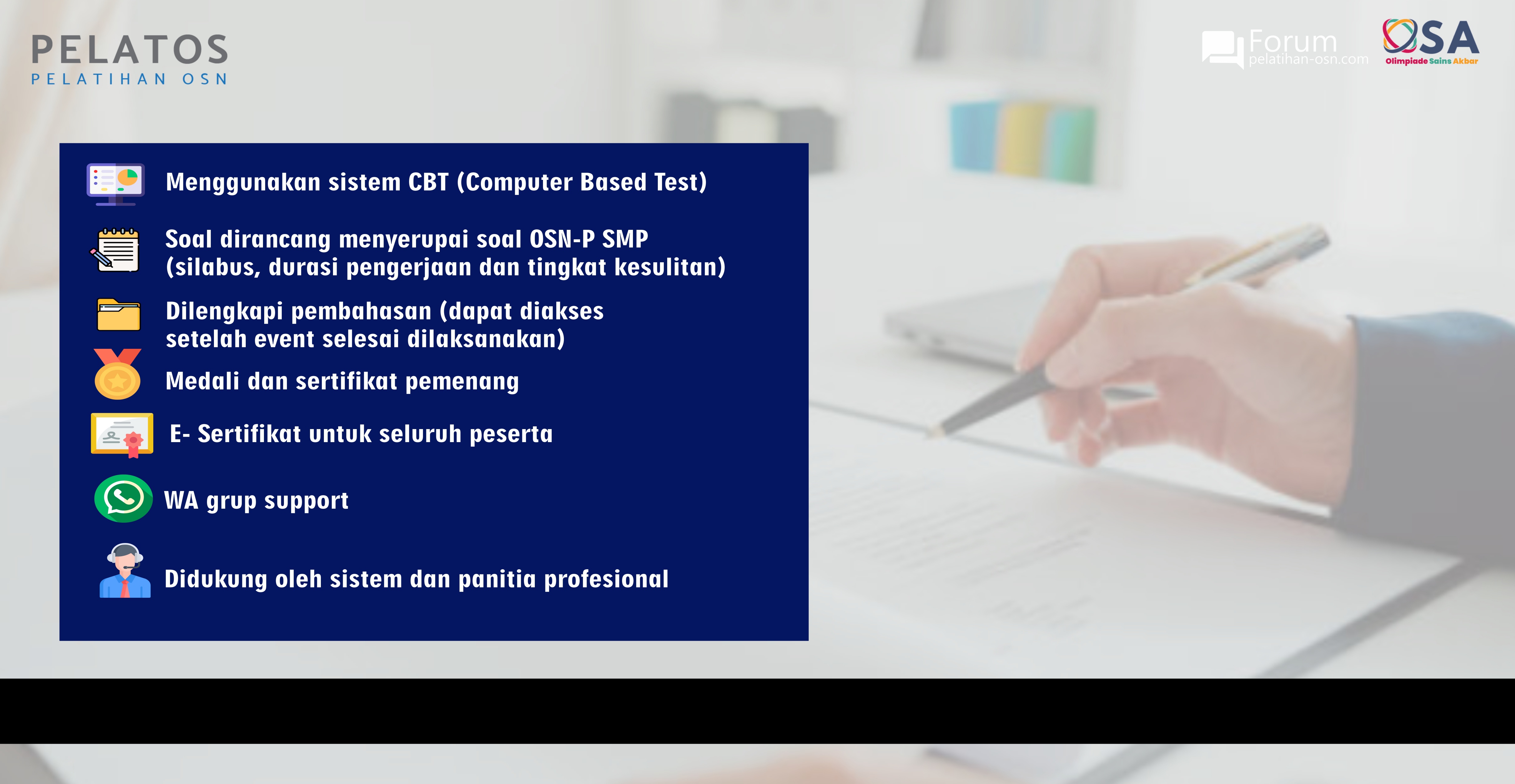 PELATOS
PELATIHAN OSN

Forum
pelatihan-osn.com

OSA
Olimpiade Sains Akbar

Menggunakan sistem CBT (Computer Based Test)

Soal dirancang menyerupai soal OSN-P SMP (silabus, durasi pengerjaan dan tingkat kesulitan)

Dilengkapi pembahasan (dapat diakses setelah event selesai dilaksanakan)

Medali dan sertifikat pemenang

E- Sertifikat untuk seluruh peserta

WA grup support

Didukung oleh sistem dan panitia profesional